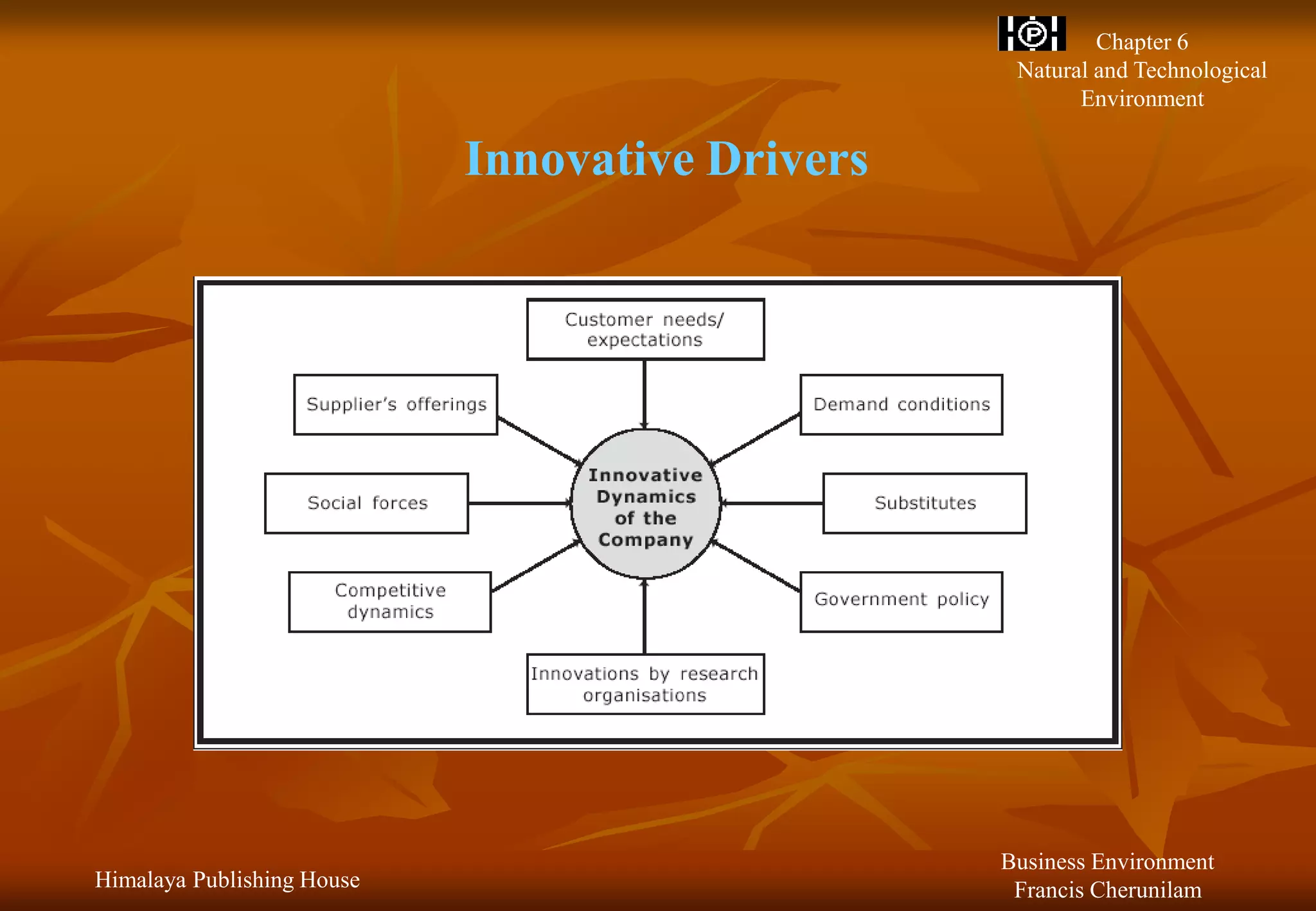 Chapter 6
Natural and Technological Environment

Innovative Drivers

Customer needs/ expectations

Supplier's offerings

Demand conditions

Social forces

Innovative Dynamics of the Company

Substitutes

Competitive dynamics

Government policy

Innovations by research organisations

Himalaya Publishing House

Business Environment
Francis Cherunilam